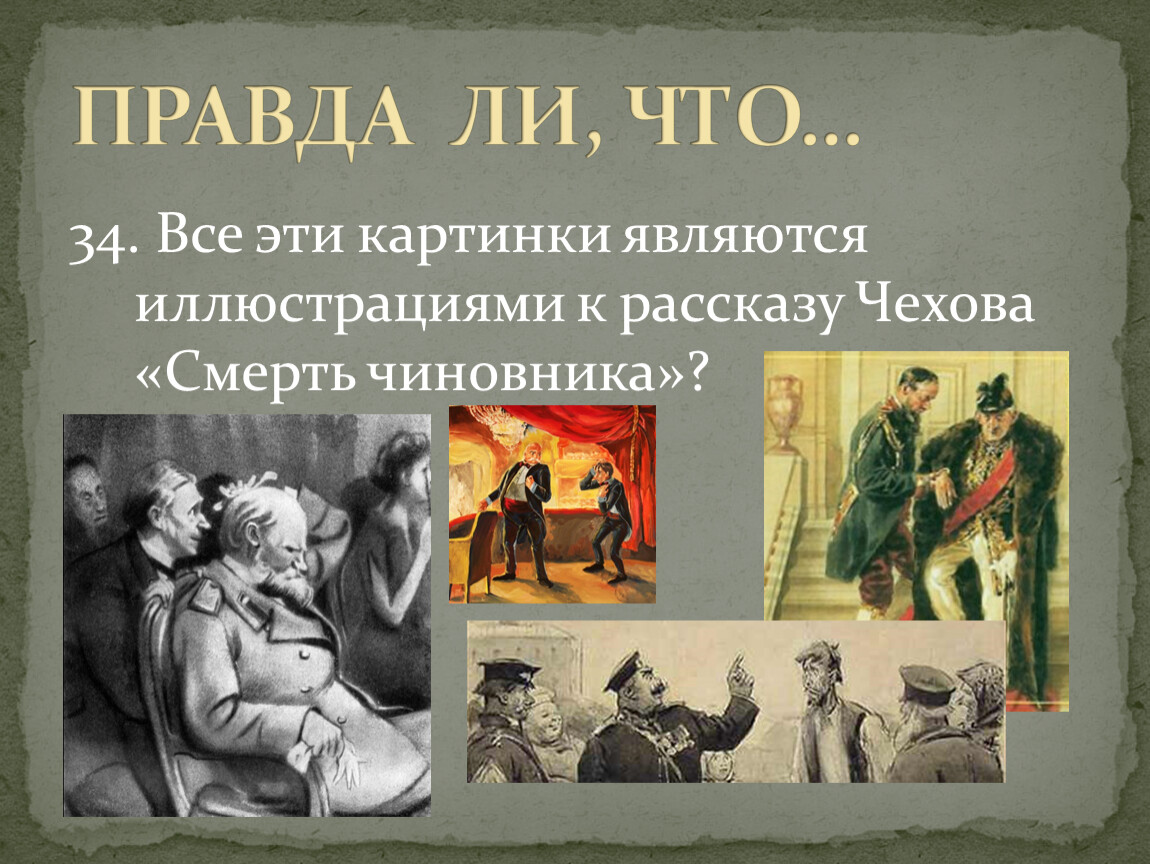 ПРАВДА ЛИ, ЧТО…

34. Все эти картинки являются иллюстрациями к рассказу Чехова «Смерть чиновника»?